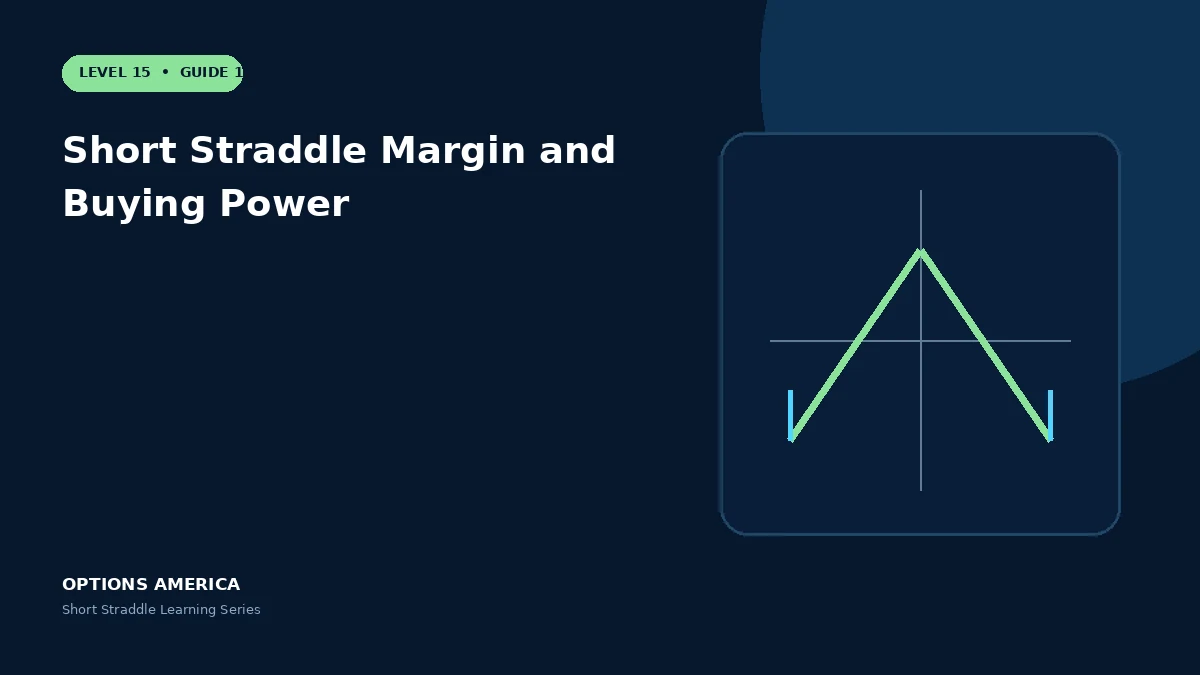 LEVEL 15 • GUIDE 1

Short Straddle Margin and Buying Power

OPTIONS AMERICA

Short Straddle Learning Series